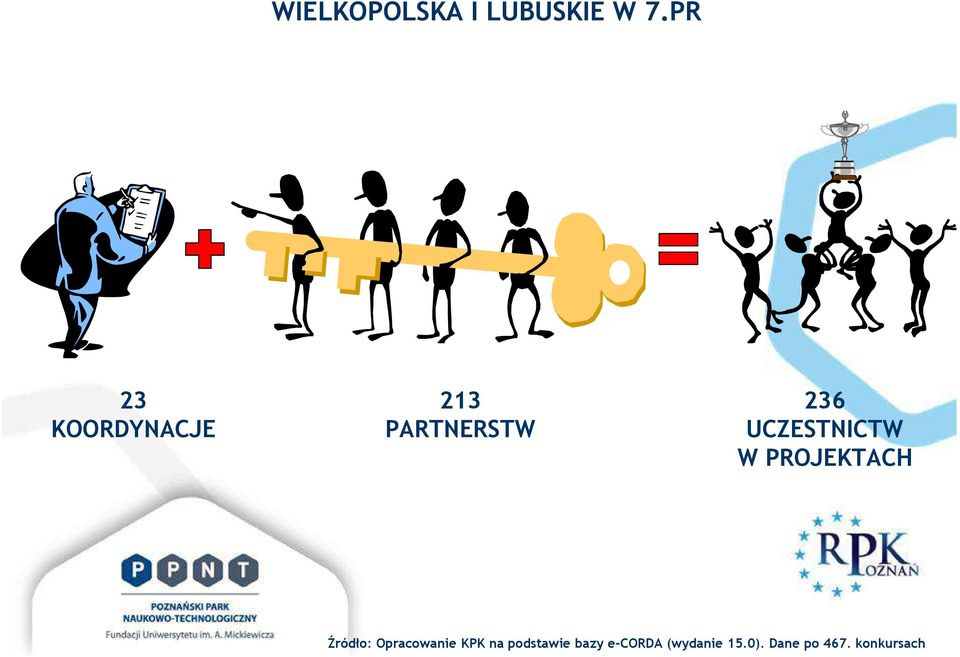 WIELKOPOLSKA I LUBUSKIE W 7.PR

23
KOORDYNACJE

213
PARTNERSTW

236
UCZESTNICTW
W PROJEKTACH

PPNT
POZNAŃSKI PARK
NAUKOWO-TECHNOLOGICZNY
Fundacji Uniwersytetu im. A. Mickiewicza

RPK
POZNAŃ

Źródło: Opracowanie KPK na podstawie bazy e-CORDA (wydanie 15.0). Dane po 467. konkursach